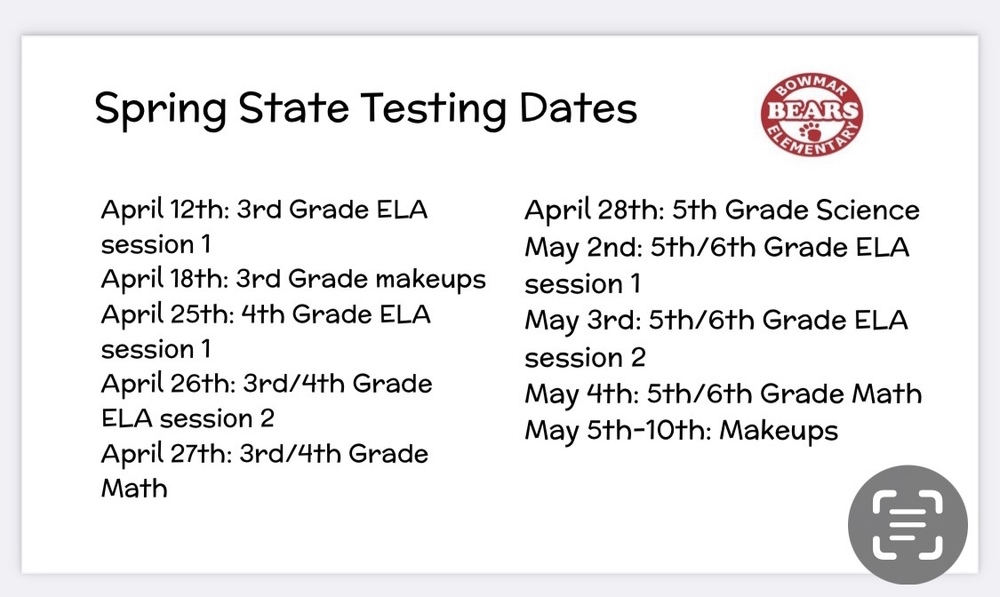 Spring State Testing Dates

BOWMAR BEARS ELEMENTARY

April 12th: 3rd Grade ELA session 1
April 18th: 3rd Grade makeups
April 25th: 4th Grade ELA session 1
April 26th: 3rd/4th Grade ELA session 2
April 27th: 3rd/4th Grade Math

April 28th: 5th Grade Science
May 2nd: 5th/6th Grade ELA session 1
May 3rd: 5th/6th Grade ELA session 2
May 4th: 5th/6th Grade Math
May 5th-10th: Makeups